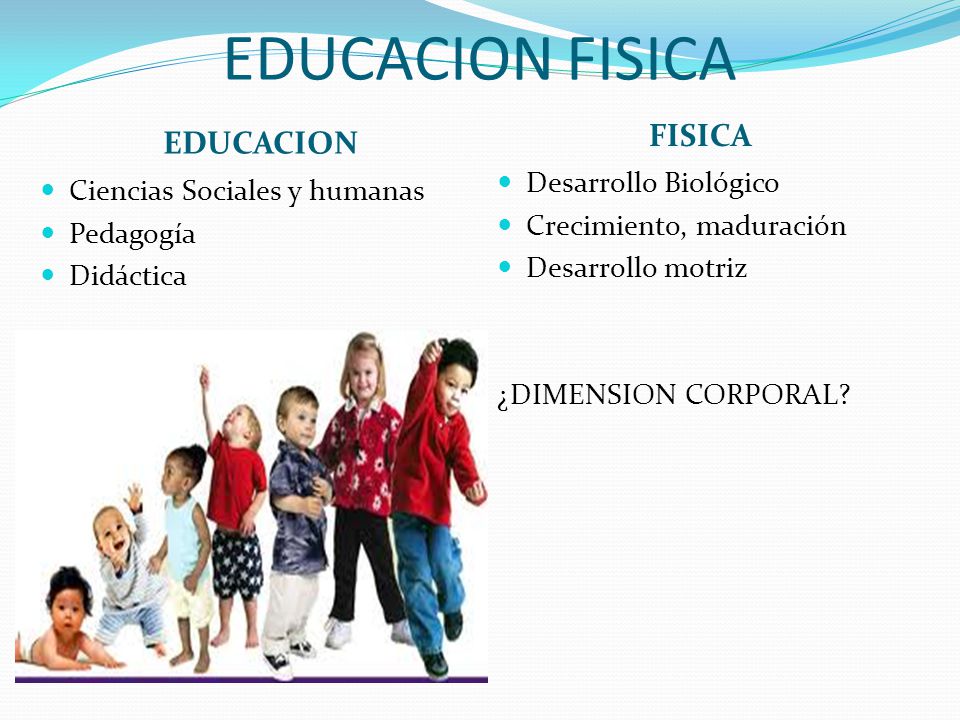 EDUCACION FISICA

EDUCACION

- Ciencias Sociales y humanas
- Pedagogía
- Didáctica

FISICA

- Desarrollo Biológico
- Crecimiento, maduración
- Desarrollo motriz

¿DIMENSION CORPORAL?